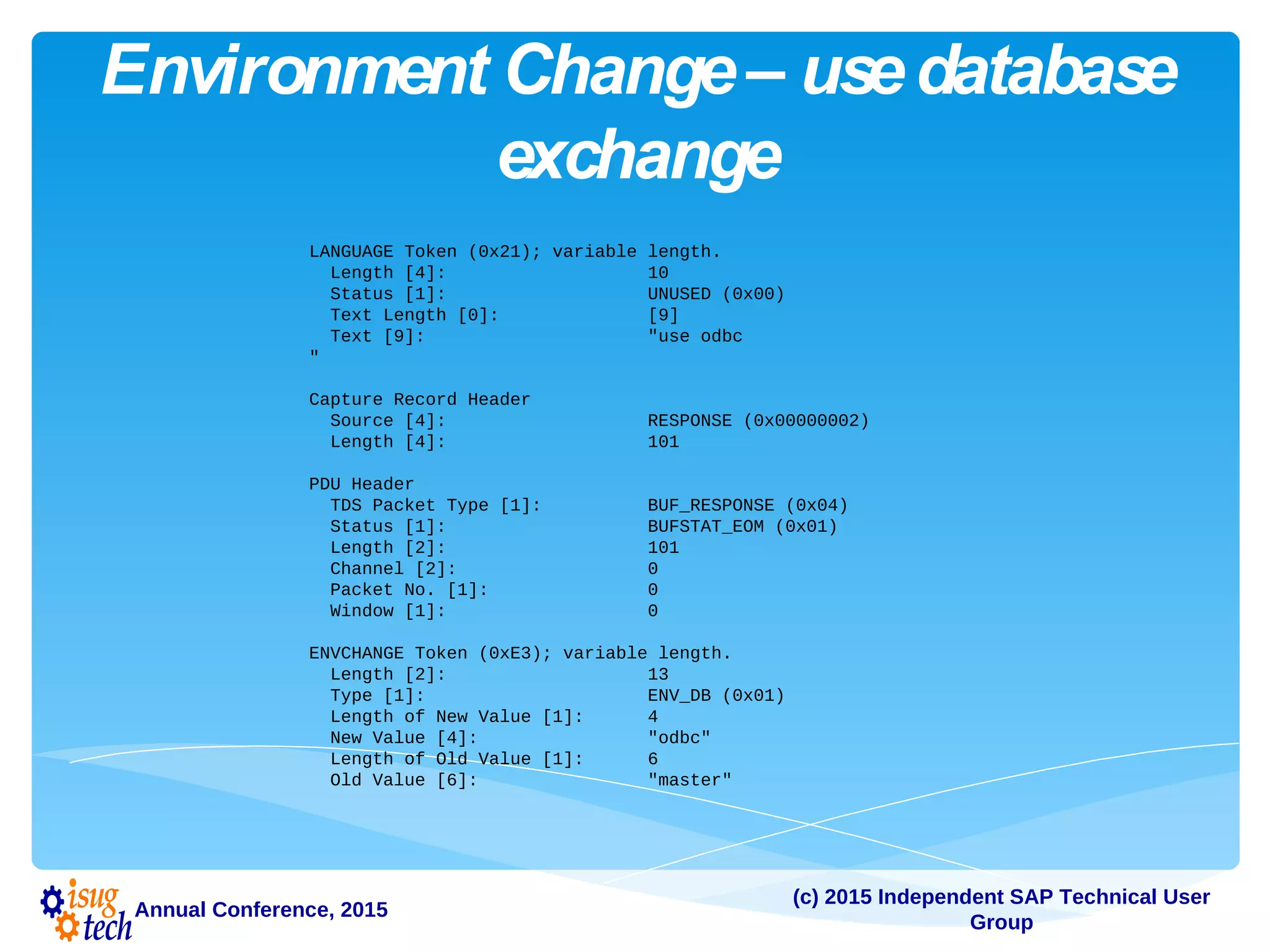 Environment Change – use database exchange

LANGUAGE Token (0x21); variable length.
Length [4]: 10
Status [1]: UNUSED (0x00)
Text Length [0]: [9]
Text [9]: "use odbc
"

Capture Record Header
Source [4]: RESPONSE (0x00000002)
Length [4]: 101

PDU Header
TDS Packet Type [1]: BUF_RESPONSE (0x04)
Status [1]: BUFSTAT_EOM (0x01)
Length [2]: 101
Channel [2]: 0
Packet No. [1]: 0
Window [1]: 0

ENVCHANGE Token (0xE3); variable length.
Length [2]: 13
Type [1]: ENV_DB (0x01)
Length of New Value [1]: 4
New Value [4]: "odbc"
Length of Old Value [1]: 6
Old Value [6]: "master"

isug tech Annual Conference, 2015

(c) 2015 Independent SAP Technical User Group